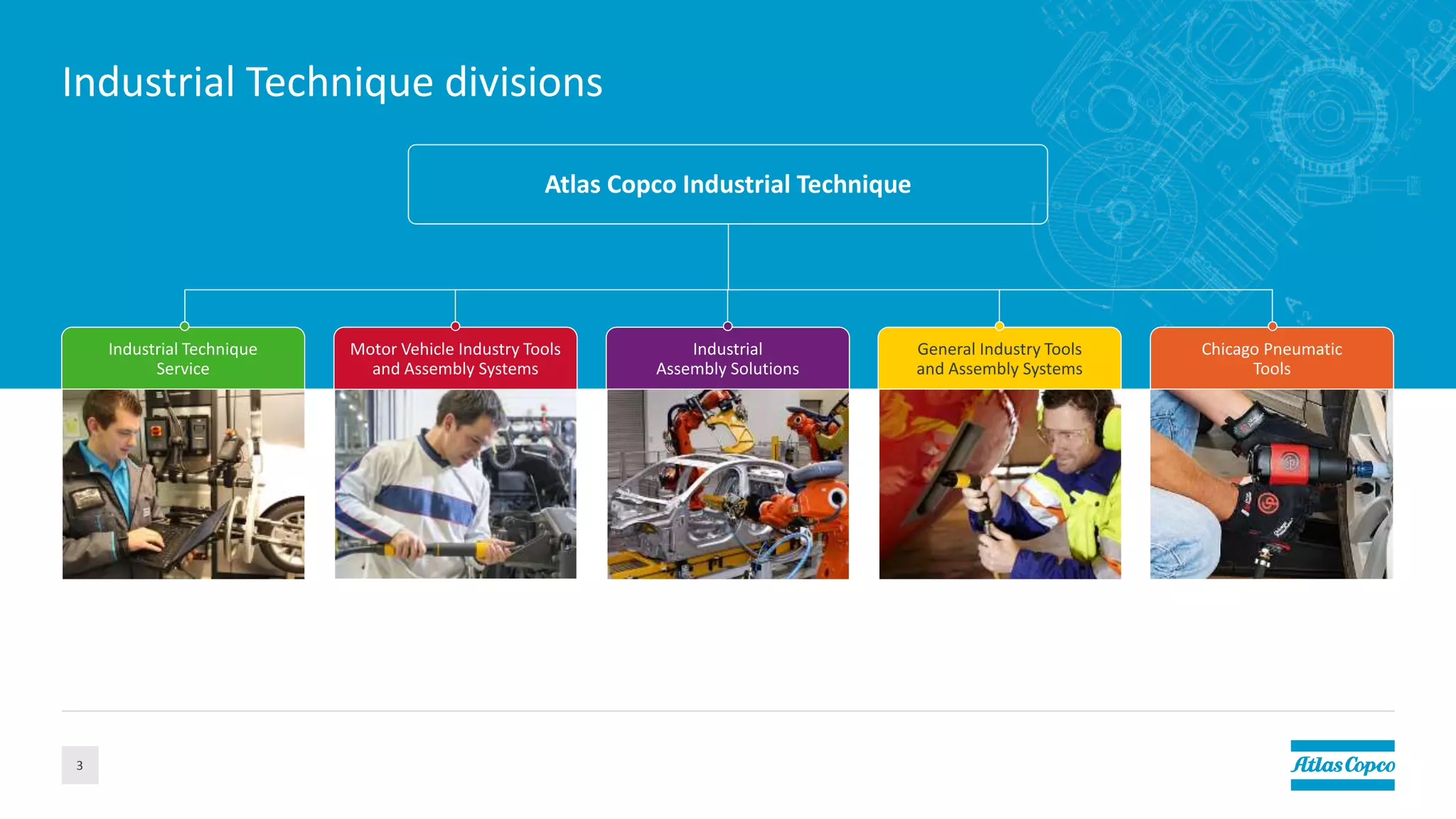 Industrial Technique divisions

Atlas Copco Industrial Technique

Industrial Technique Service

Motor Vehicle Industry Tools and Assembly Systems

Industrial Assembly Solutions

General Industry Tools and Assembly Systems

Chicago Pneumatic Tools

3

Atlas Copco